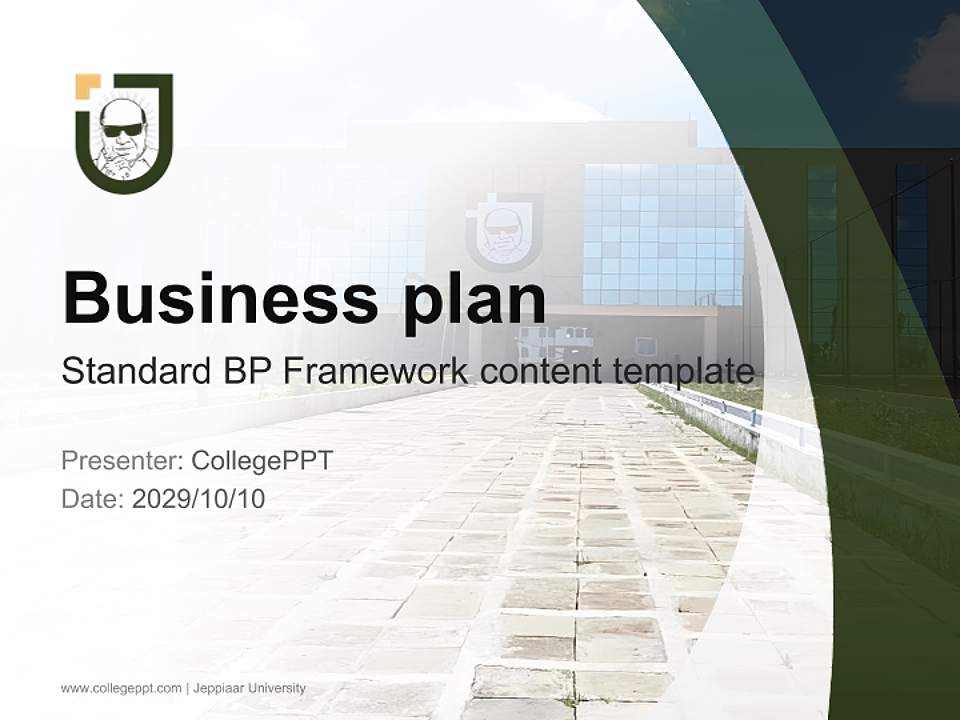 Business plan

Standard BP Framework content template

Presenter: CollegePPT
Date: 2029/10/10

www.collegeppt.com | Jeppiaar University